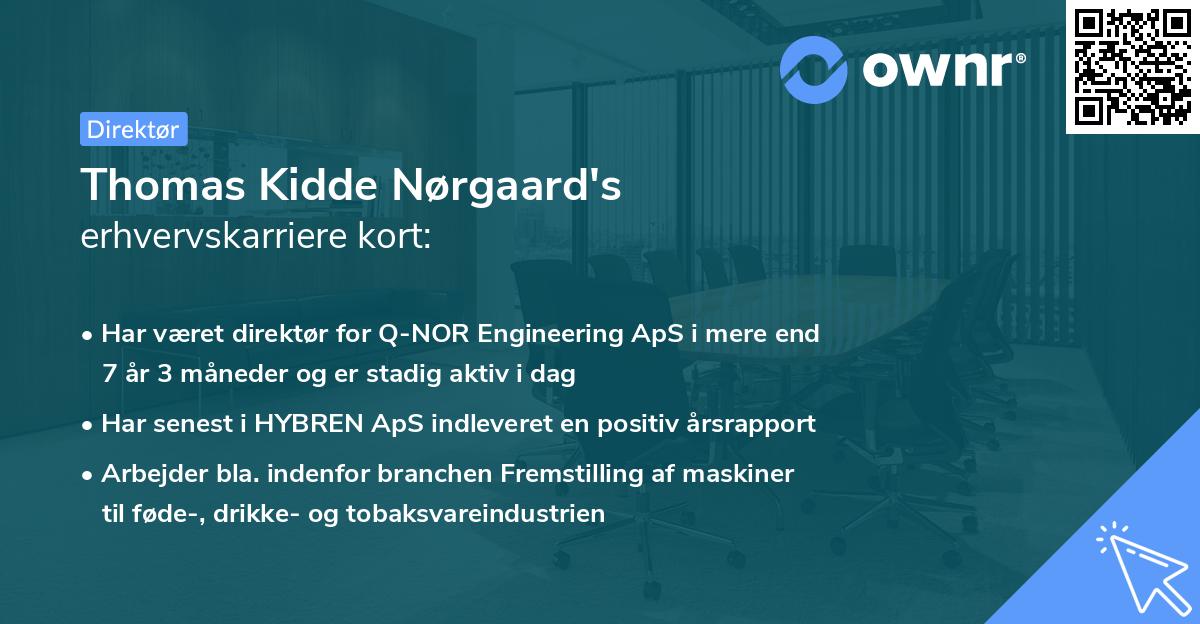 ownr®

Direktør

Thomas Kidde Nørgaard's erhvervskarriere kort:

• Har været direktør for Q-NOR Engineering ApS i mere end 7 år 3 måneder og er stadig aktiv i dag

• Har senest i HYBREN ApS indleveret en positiv årsrapport

• Arbejder bla. indenfor branchen Fremstilling af maskiner til føde-, drikke- og tobaksvareindustrien